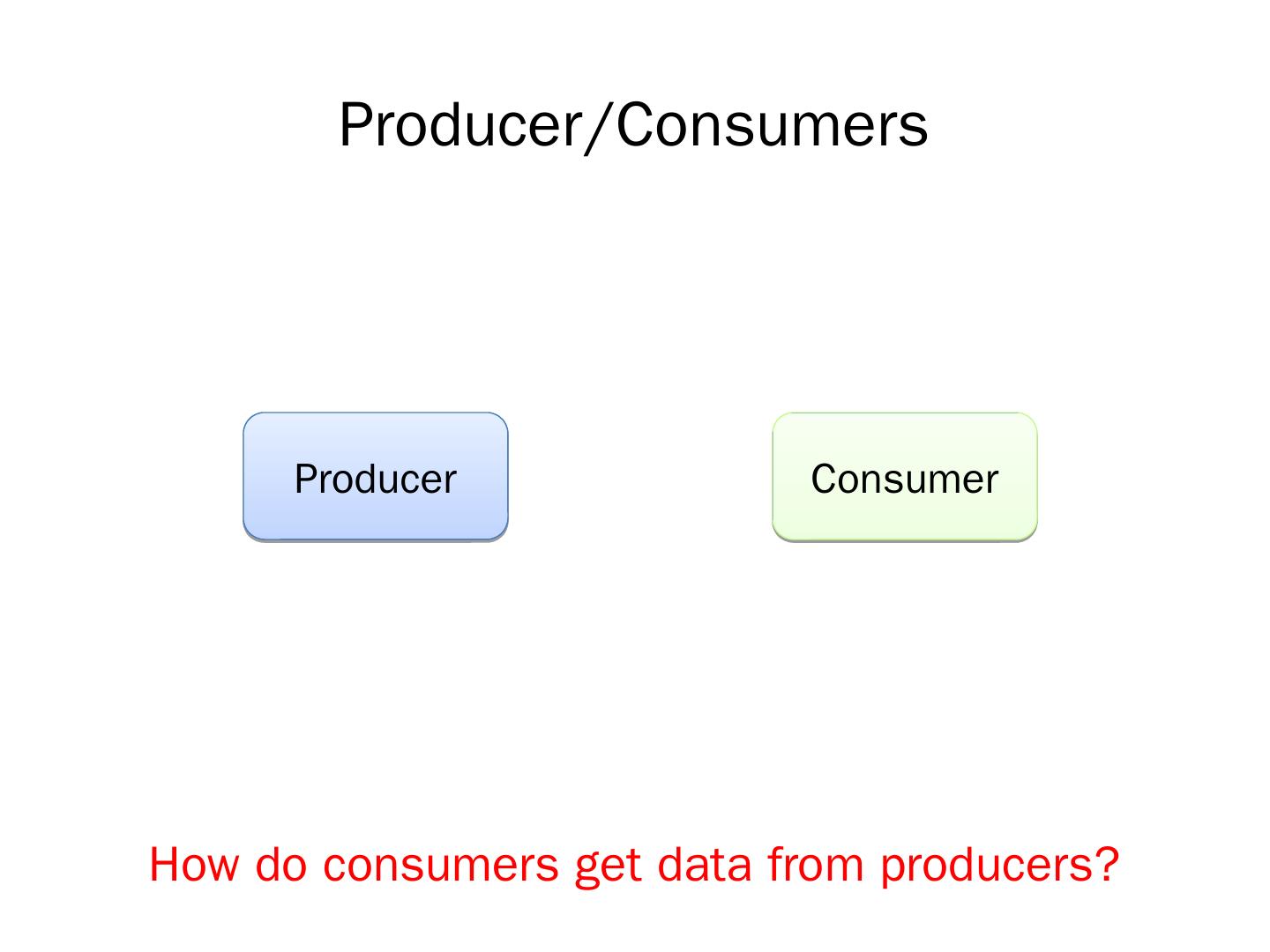 Producer/Consumers

Producer

Consumer

How do consumers get data from producers?